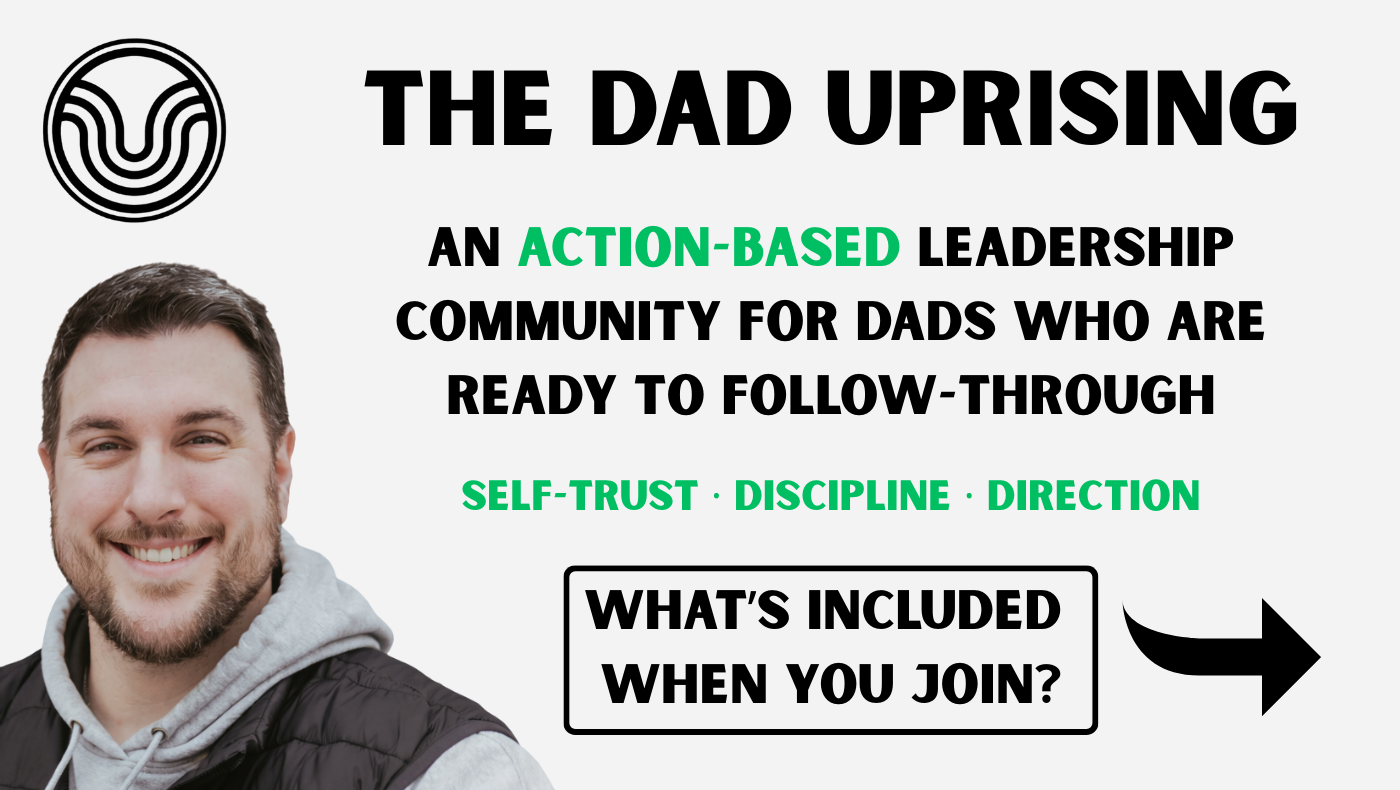 THE DAD UPRISING

AN ACTION-BASED LEADERSHIP COMMUNITY FOR DADS WHO ARE READY TO FOLLOW-THROUGH

SELF-TRUST · DISCIPLINE · DIRECTION

WHAT'S INCLUDED WHEN YOU JOIN?